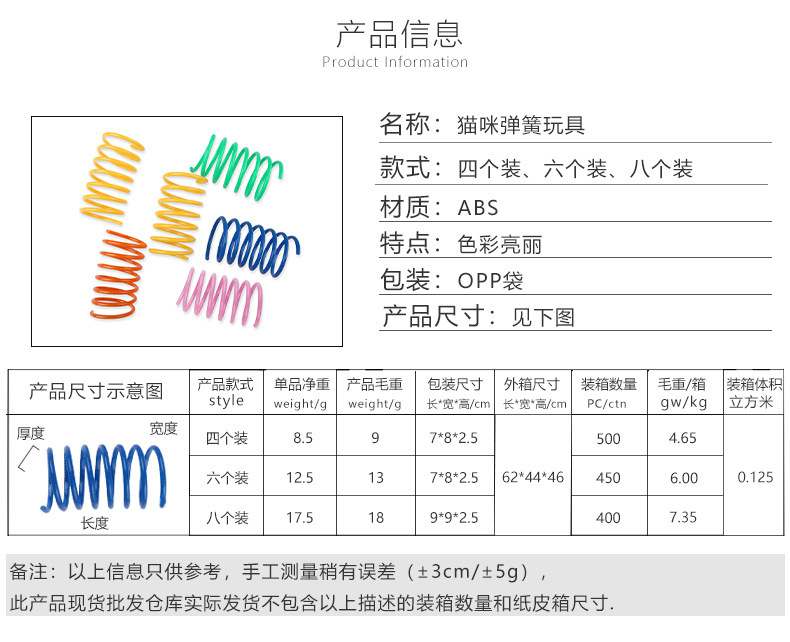 产品信息
Product Information

名称：猫咪弹簧玩具
款式：四个装、六个装、八个装
材质：ABS
特点：色彩亮丽
包装：OPP袋
产品尺寸：见下图

| 产品尺寸示意图 | 产品款式 style | 单品净重 weight/g | 产品毛重 weight/g | 包装尺寸 长*宽*高/cm | 外箱尺寸 长*宽*高/cm | 装箱数量 PC/ctn | 毛重/箱 gw/kg | 装箱体积 立方米 |
|---|---|---|---|---|---|---|---|---|
| 厚度 宽度 长度 | 四个装 | 8.5 | 9 | 7*8*2.5 | 62*44*46 | 500 | 4.65 | 0.125 |
| | 六个装 | 12.5 | 13 | 7*8*2.5 | | 450 | 6.00 | |
| | 八个装 | 17.5 | 18 | 9*9*2.5 | | 400 | 7.35 | |

备注：以上信息只供参考，手工测量稍有误差（±3cm/±5g），
此产品现货批发仓库实际发货不包含以上描述的装箱数量和纸皮箱尺寸.